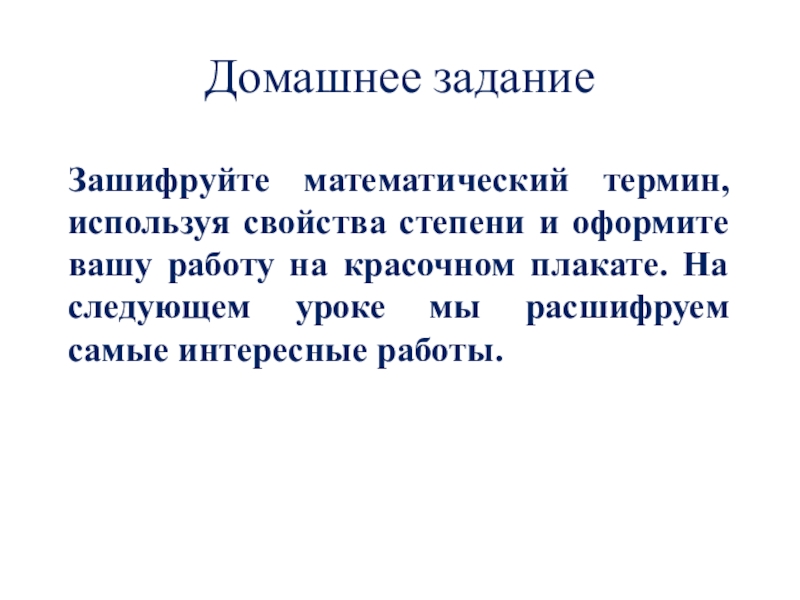 Домашнее задание

Зашифруйте математический термин, используя свойства степени и оформите вашу работу на красочном плакате. На следующем уроке мы расшифруем самые интересные работы.